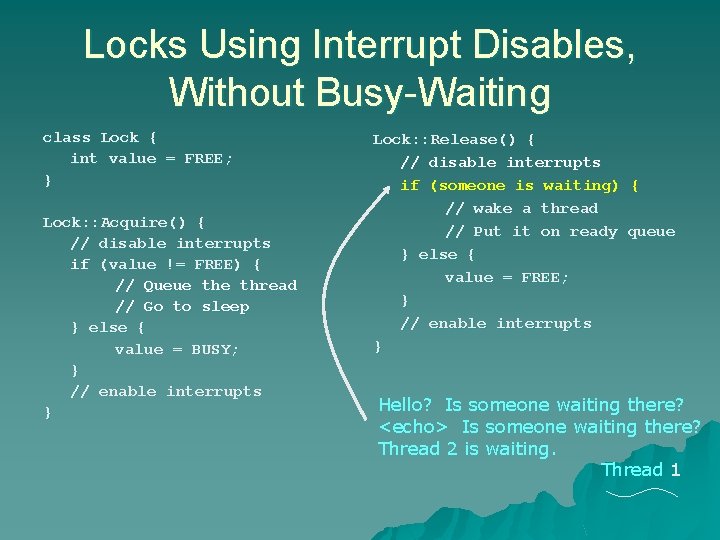 Locks Using Interrupt Disables, Without Busy-Waiting

class Lock {
int value = FREE;
}

Lock::Acquire() {
// disable interrupts
if (value != FREE) {
// Queue the thread
// Go to sleep
} else {
value = BUSY;
}
// enable interrupts
}

Lock::Release() {
// disable interrupts
if (someone is waiting) {
// wake a thread
// Put it on ready queue
} else {
value = FREE;
}
// enable interrupts
}

Hello? Is someone waiting there?
<echo> Is someone waiting there?
Thread 2 is waiting.

Thread 1